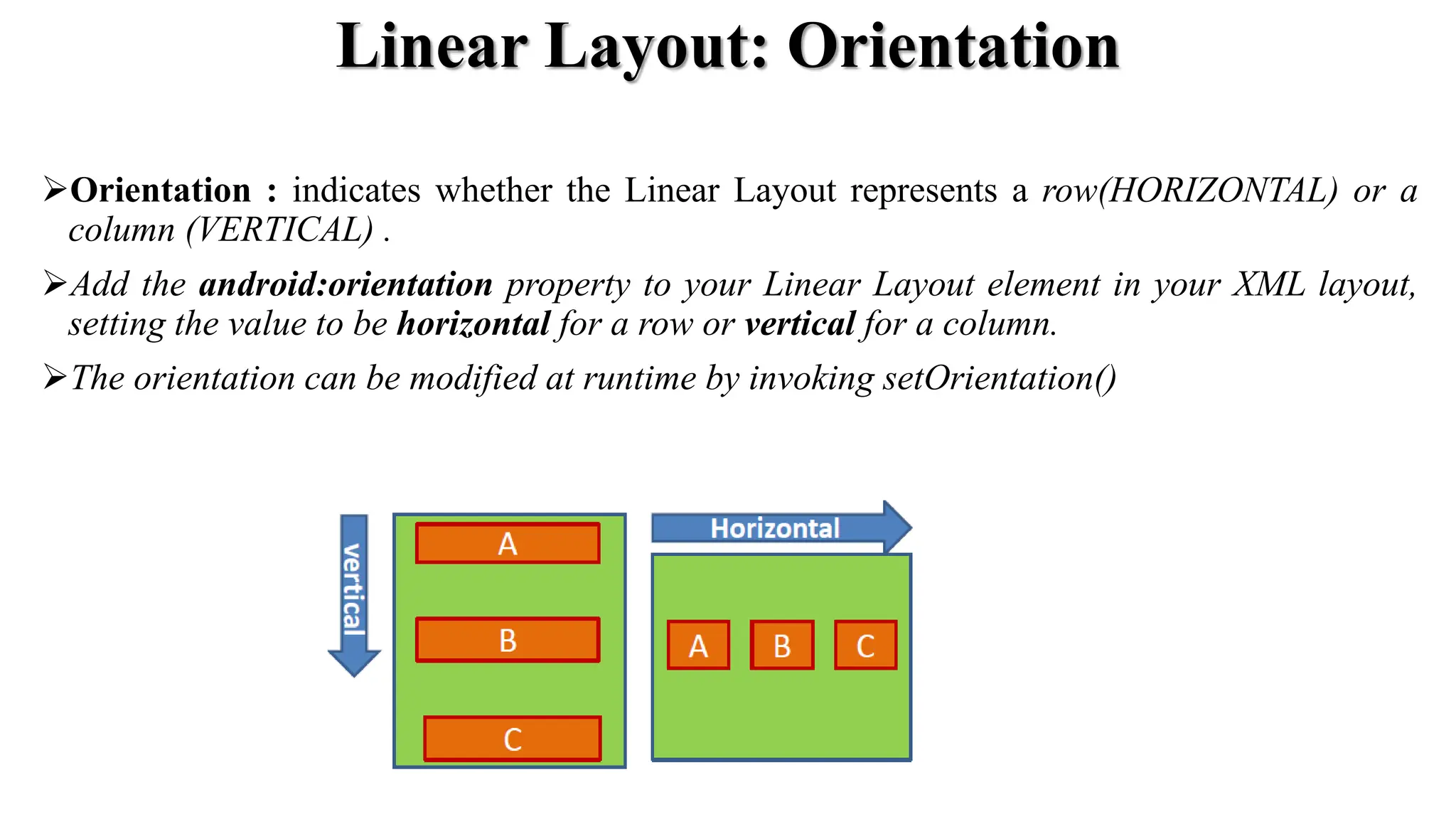 Linear Layout: Orientation

➢Orientation : indicates whether the Linear Layout represents a row(HORIZONTAL) or a column (VERTICAL) .

➢Add the android:orientation property to your Linear Layout element in your XML layout, setting the value to be horizontal for a row or vertical for a column.

➢The orientation can be modified at runtime by invoking setOrientation()

vertical

A

B

C

Horizontal

A B C